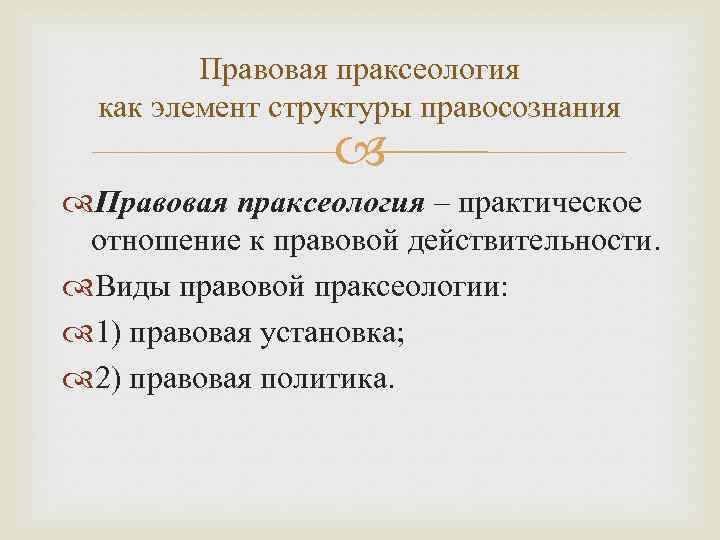 Правовая праксеология
как элемент структуры правосознания

Правовая праксеология – практическое отношение к правовой действительности.

Виды правовой праксеологии:

1) правовая установка;

2) правовая политика.